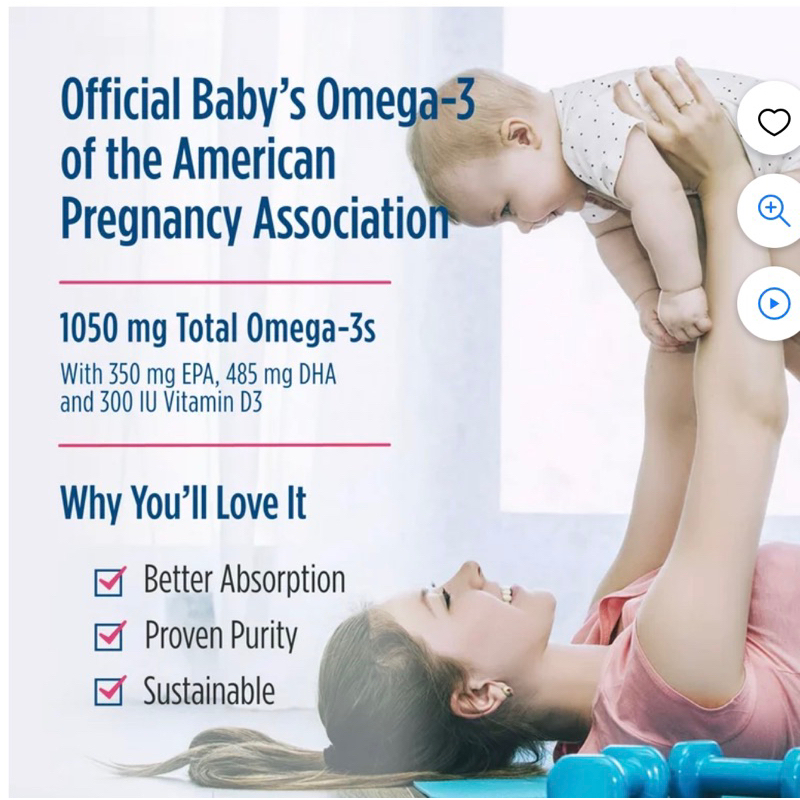 Official Baby's Omega-3 of the American Pregnancy Association

1050 mg Total Omega-3s

With 350 mg EPA, 485 mg DHA and 300 IU Vitamin D3

Why You'll Love It

Better Absorption

Proven Purity

Sustainable